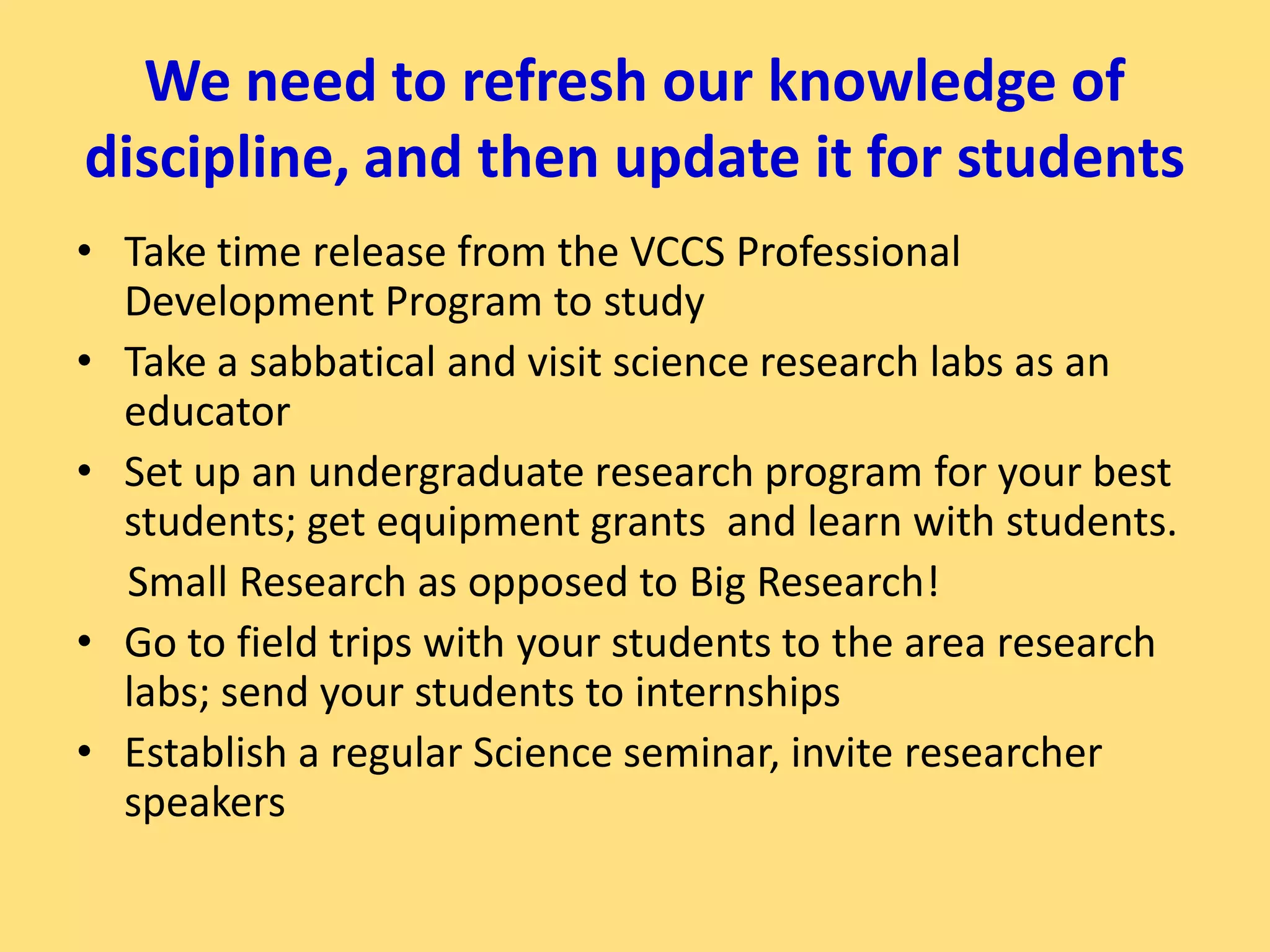 We need to refresh our knowledge of discipline, and then update it for students

• Take time release from the VCCS Professional Development Program to study
• Take a sabbatical and visit science research labs as an educator
• Set up an undergraduate research program for your best students; get equipment grants  and learn with students.
Small Research as opposed to Big Research!
• Go to field trips with your students to the area research labs; send your students to internships
• Establish a regular Science seminar, invite researcher speakers